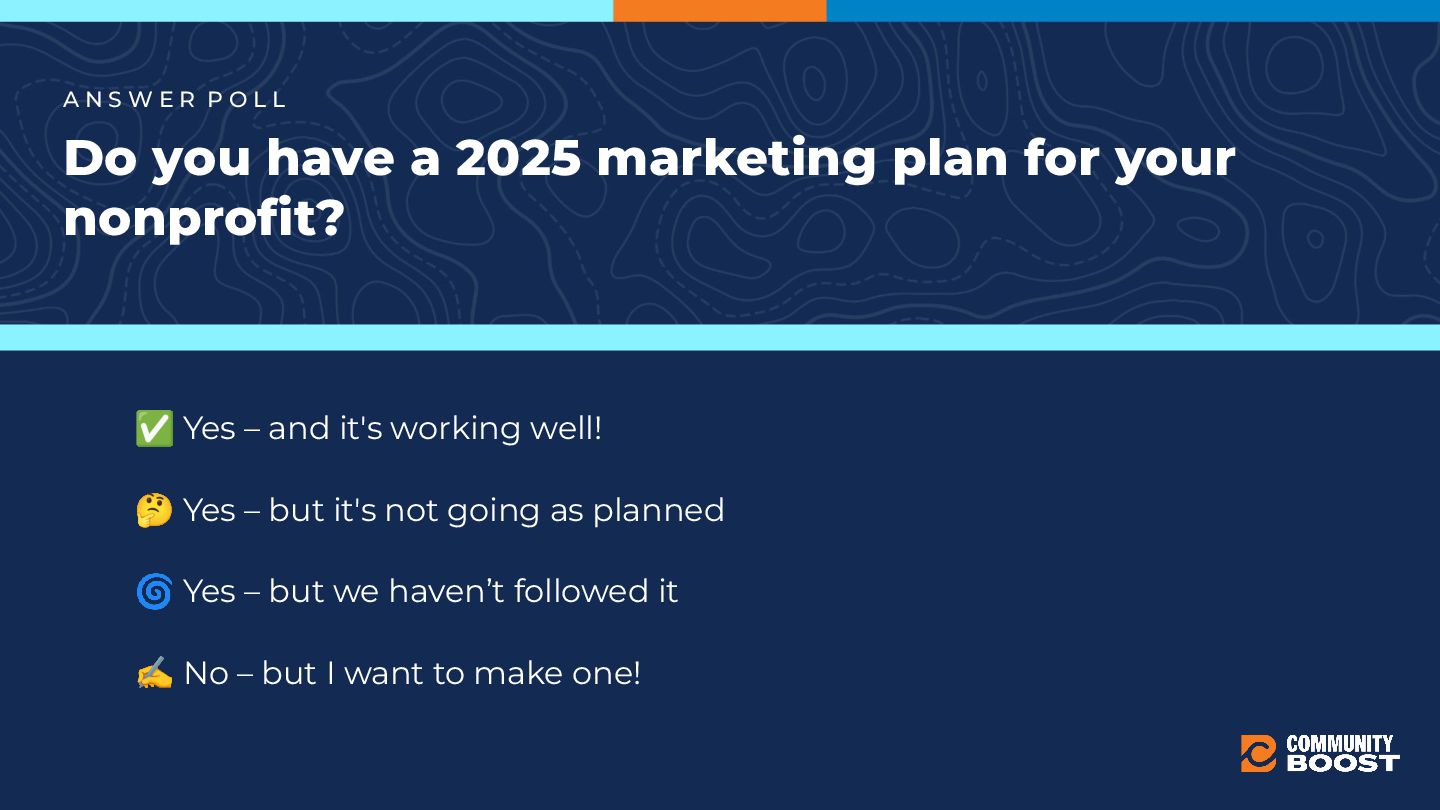 ANSWER POLL

Do you have a 2025 marketing plan for your nonprofit?

✅ Yes – and it's working well!

🤔 Yes – but it's not going as planned

🌀 Yes – but we haven’t followed it

✍️ No – but I want to make one!

COMMUNITY BOOST